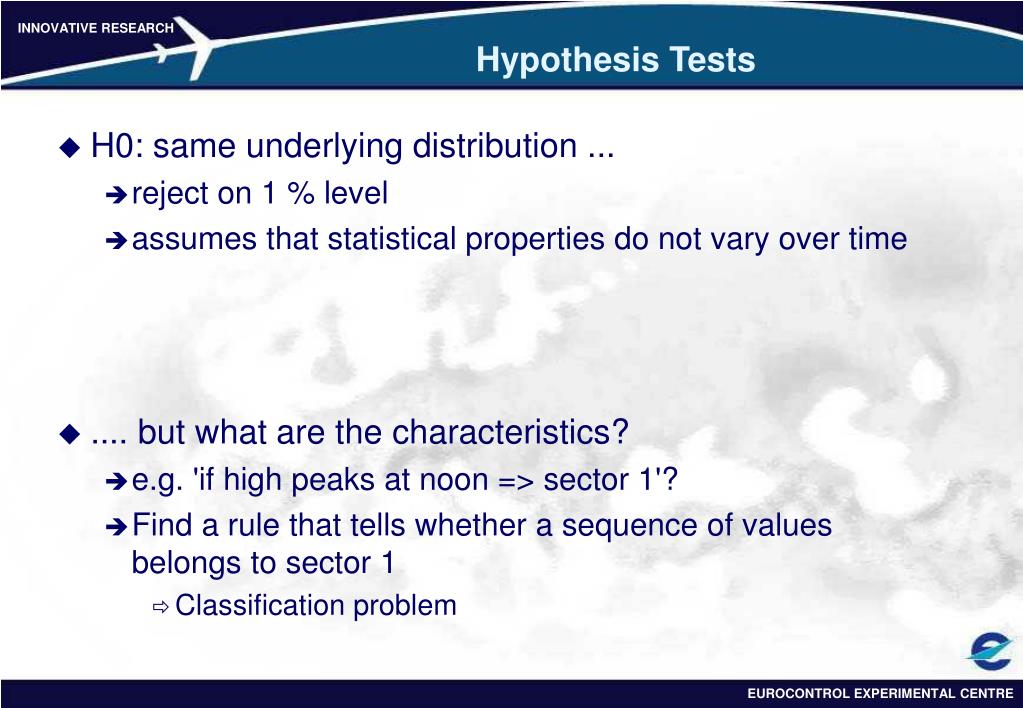 INNOVATIVE RESEARCH

Hypothesis Tests

◆ H0: same underlying distribution ...

➔ reject on 1 % level

➔ assumes that statistical properties do not vary over time

◆ .... but what are the characteristics?

➔ e.g. 'if high peaks at noon => sector 1'?

➔ Find a rule that tells whether a sequence of values belongs to sector 1

⇨ Classification problem

EUROCONTROL EXPERIMENTAL CENTRE